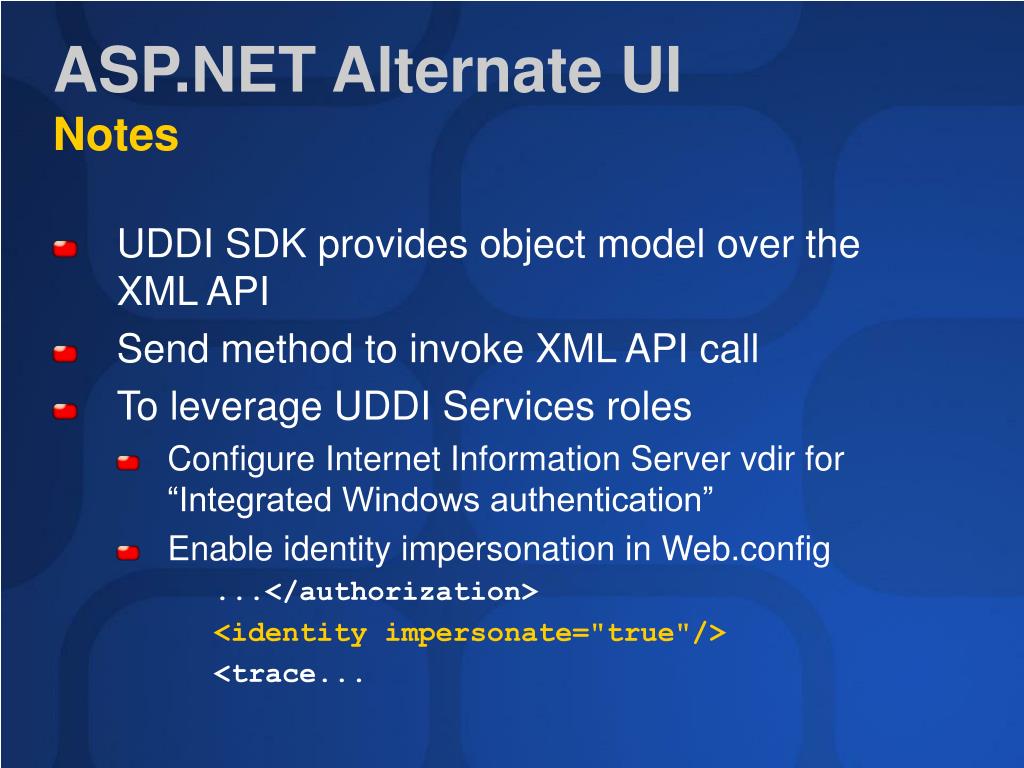 ASP.NET Alternate UI
Notes

UDDI SDK provides object model over the XML API

Send method to invoke XML API call

To leverage UDDI Services roles

Configure Internet Information Server vdir for “Integrated Windows authentication”

Enable identity impersonation in Web.config

...</authorization>

<identity impersonate="true"/>

<trace...